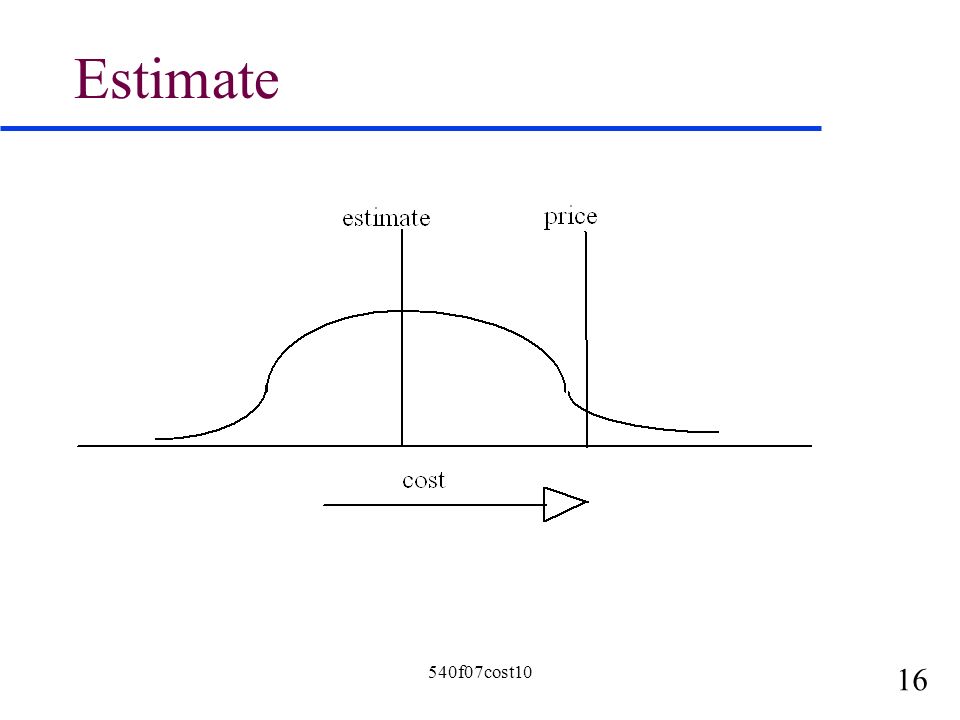 Estimate

estimate

price

cost

540f07cost10

16